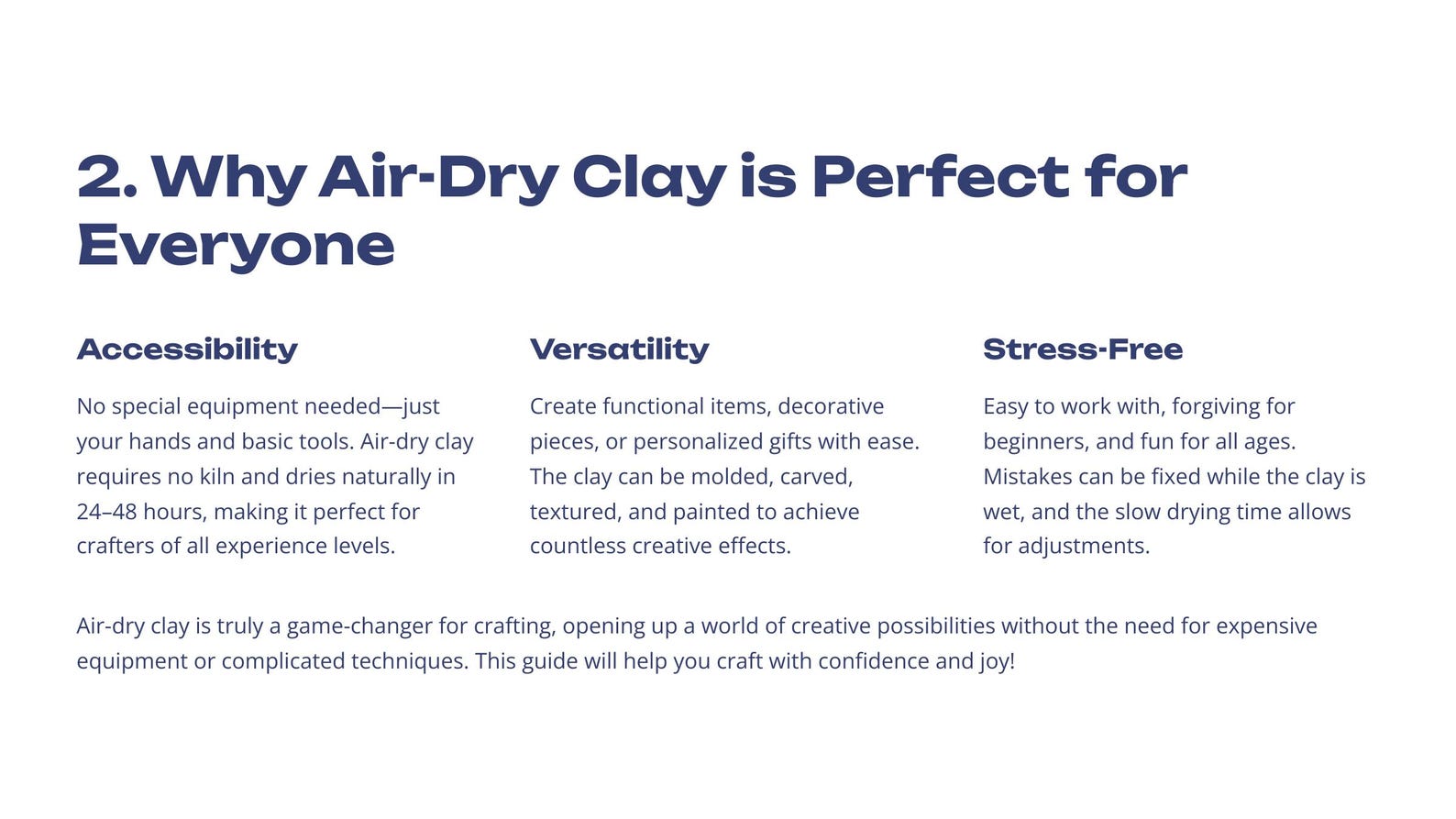 2. Why Air-Dry Clay is Perfect for Everyone

Accessibility

No special equipment needed—just your hands and basic tools. Air-dry clay requires no kiln and dries naturally in 24–48 hours, making it perfect for crafters of all experience levels.

Versatility

Create functional items, decorative pieces, or personalized gifts with ease. The clay can be molded, carved, textured, and painted to achieve countless creative effects.

Stress-Free

Easy to work with, forgiving for beginners, and fun for all ages. Mistakes can be fixed while the clay is wet, and the slow drying time allows for adjustments.

Air-dry clay is truly a game-changer for crafting, opening up a world of creative possibilities without the need for expensive equipment or complicated techniques. This guide will help you craft with confidence and joy!